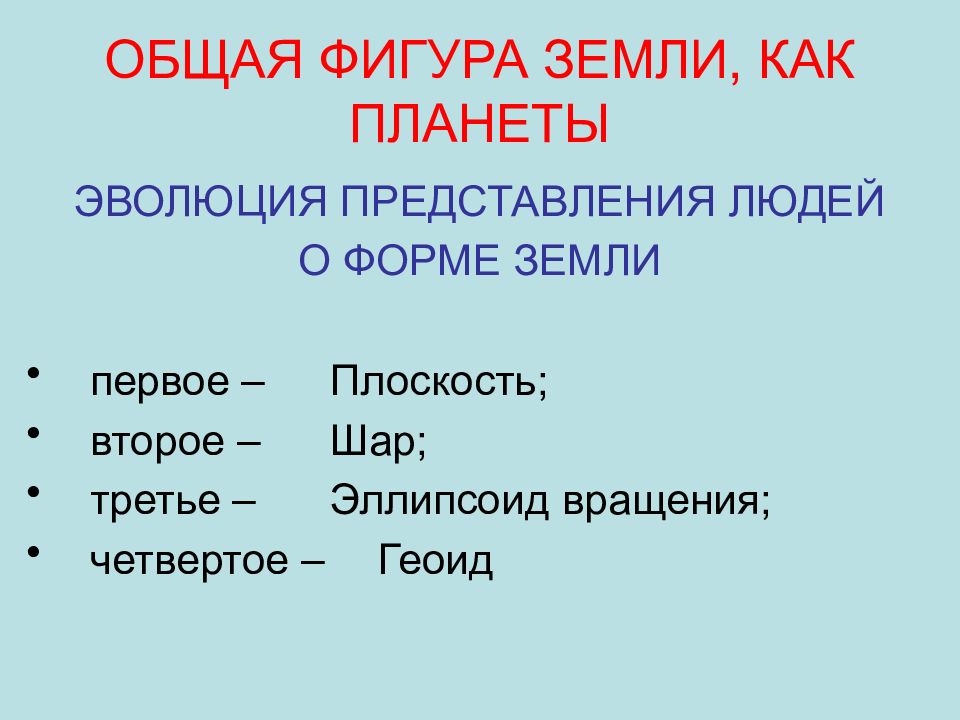 ОБЩАЯ ФИГУРА ЗЕМЛИ, КАК ПЛАНЕТЫ

ЭВОЛЮЦИЯ ПРЕДСТАВЛЕНИЯ ЛЮДЕЙ О ФОРМЕ ЗЕМЛИ

• первое – Плоскость;
• второе – Шар;
• третье – Эллипсоид вращения;
• четвертое – Геоид